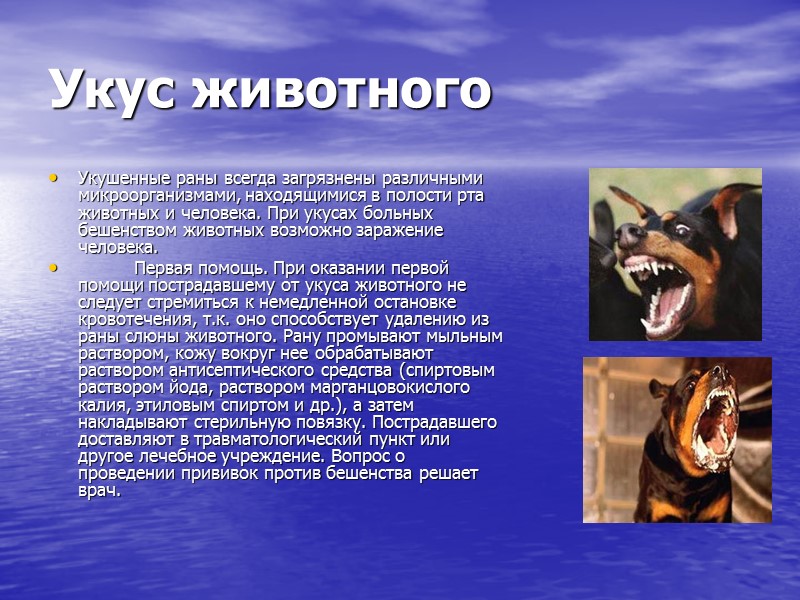 Укус животного

• Укушенные раны всегда загрязнены различными микроорганизмами, находящимися в полости рта животных и человека. При укусах больных бешенством животных возможно заражение человека.

• Первая помощь. При оказании первой помощи пострадавшему от укуса животного не следует стремиться к немедленной остановке кровотечения, т.к. оно способствует удалению из раны слюны животного. Рану промывают мыльным раствором, кожу вокруг нее обрабатывают раствором антисептического средства (спиртовым раствором йода, раствором марганцовокислого калия, этиловым спиртом и др.), а затем накладывают стерильную повязку. Пострадавшего доставляют в травматологический пункт или другое лечебное учреждение. Вопрос о проведении прививок против бешенства решает врач.